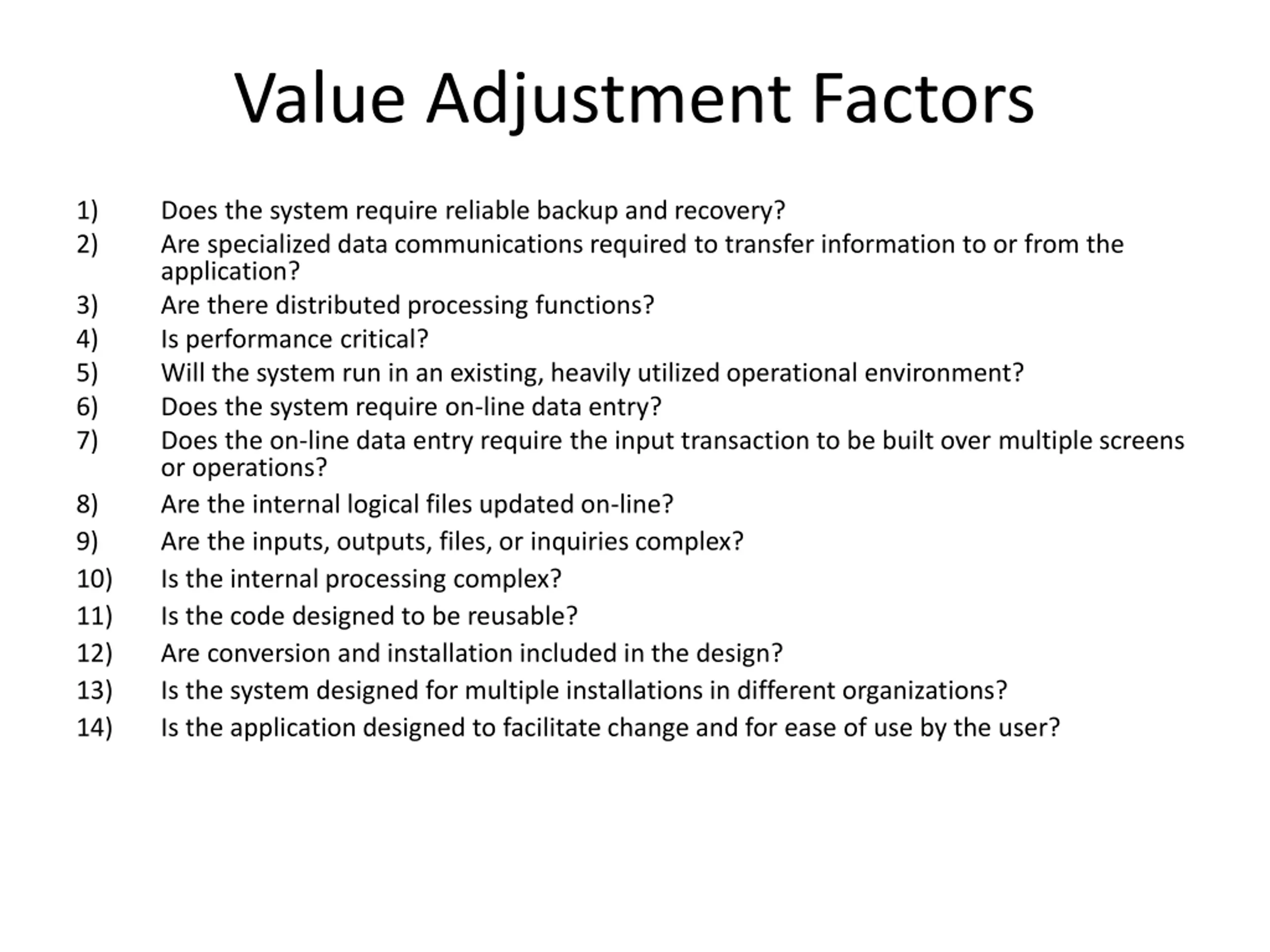 Value Adjustment Factors

1) Does the system require reliable backup and recovery?
2) Are specialized data communications required to transfer information to or from the application?
3) Are there distributed processing functions?
4) Is performance critical?
5) Will the system run in an existing, heavily utilized operational environment?
6) Does the system require on-line data entry?
7) Does the on-line data entry require the input transaction to be built over multiple screens or operations?
8) Are the internal logical files updated on-line?
9) Are the inputs, outputs, files, or inquiries complex?
10) Is the internal processing complex?
11) Is the code designed to be reusable?
12) Are conversion and installation included in the design?
13) Is the system designed for multiple installations in different organizations?
14) Is the application designed to facilitate change and for ease of use by the user?